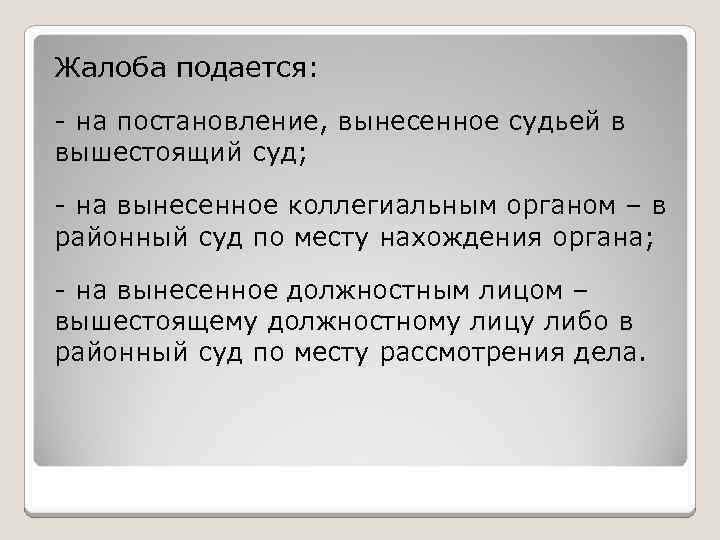 Жалоба подается:

- на постановление, вынесенное судьей в вышестоящий суд;

- на вынесенное коллегиальным органом – в районный суд по месту нахождения органа;

- на вынесенное должностным лицом – вышестоящему должностному лицу либо в районный суд по месту рассмотрения дела.